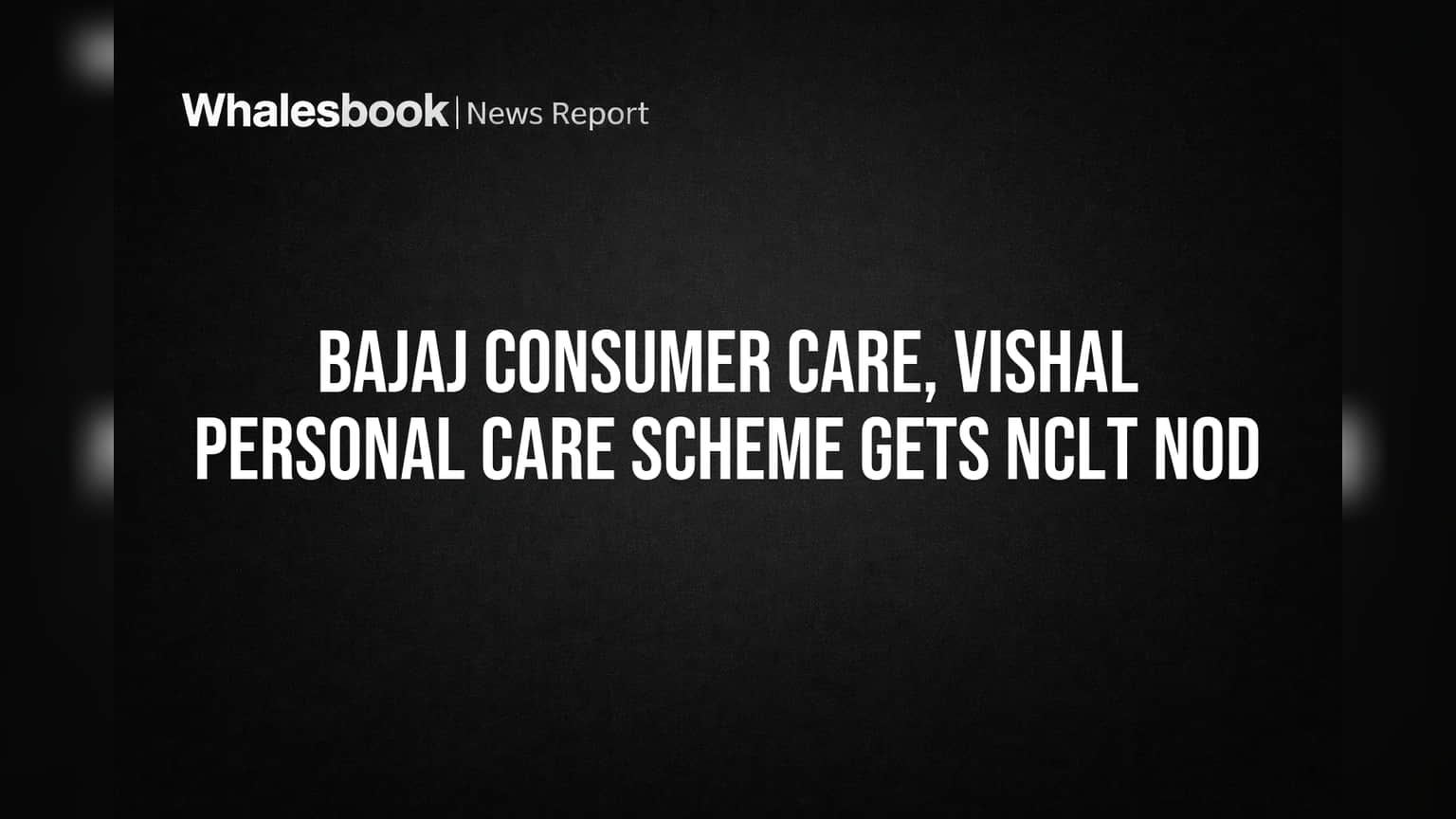 Whalesbook | News Report

BAJAJ CONSUMER CARE, VISHAL PERSONAL CARE SCHEME GETS NCLT NOD